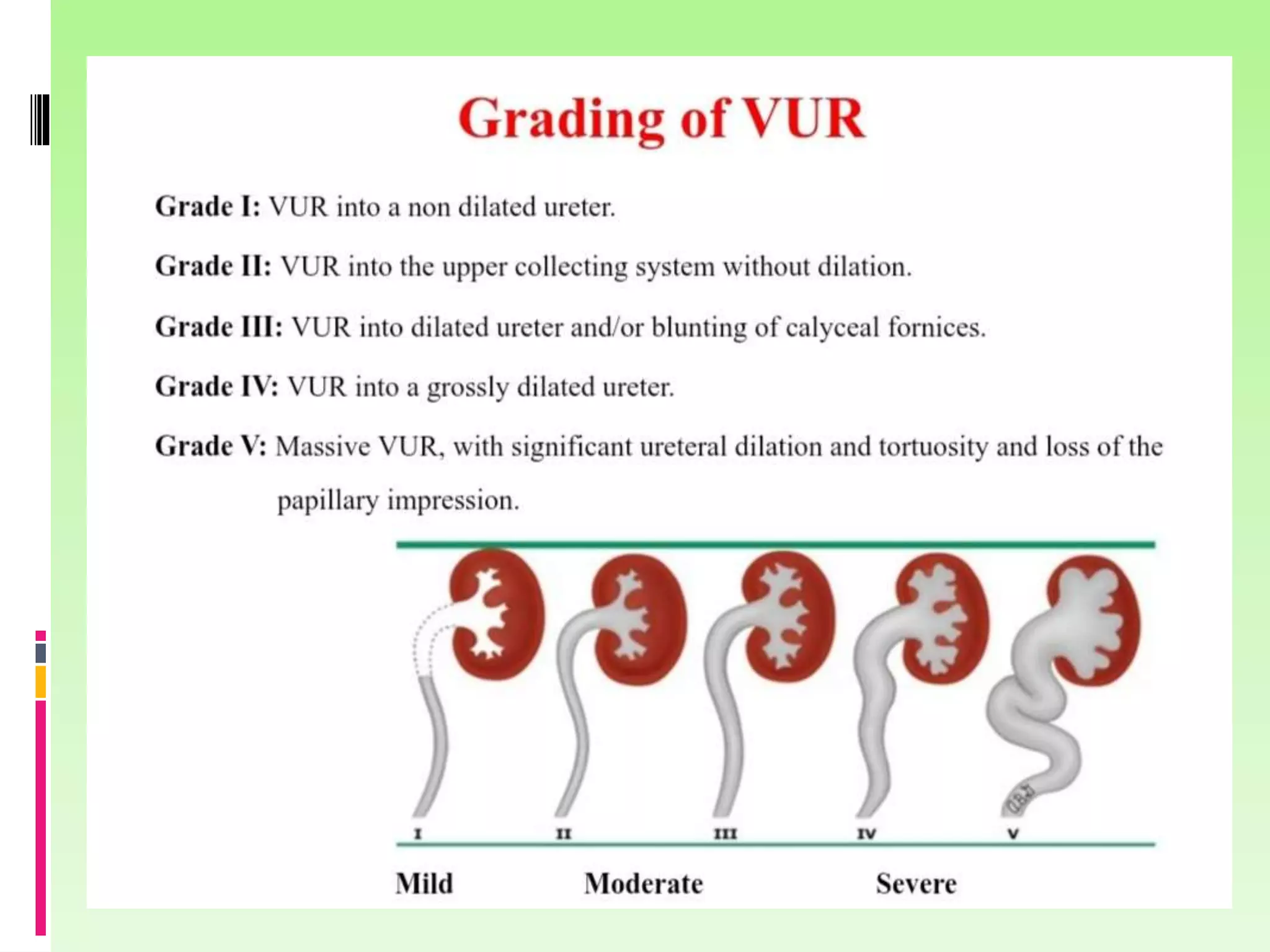 Grading of VUR

Grade I: VUR into a non dilated ureter.

Grade II: VUR into the upper collecting system without dilation.

Grade III: VUR into dilated ureter and/or blunting of calyceal fornices.

Grade IV: VUR into a grossly dilated ureter.

Grade V: Massive VUR, with significant ureteral dilation and tortuosity and loss of the papillary impression.

I II III IV V

Mild Moderate Severe